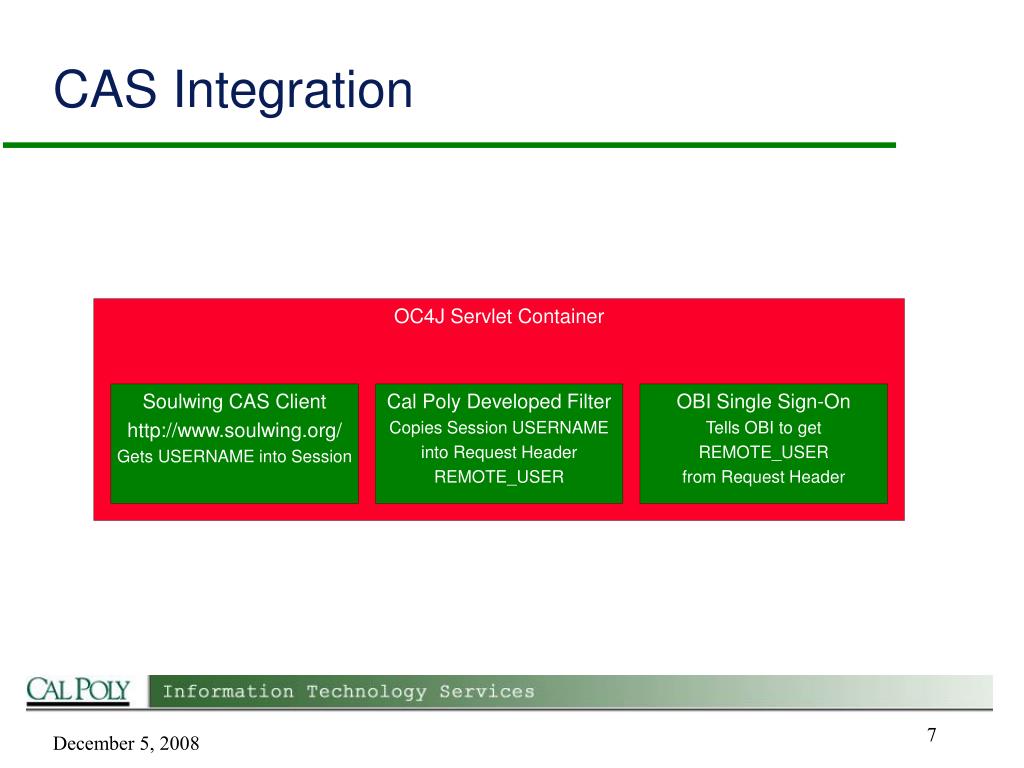 CAS Integration

OC4J Servlet Container

Soulwing CAS Client
http://www.soulwing.org/
Gets USERNAME into Session

Cal Poly Developed Filter
Copies Session USERNAME
into Request Header
REMOTE_USER

OBI Single Sign-On
Tells OBI to get
REMOTE_USER
from Request Header

CAL POLY
Information Technology Services

December 5, 2008

7